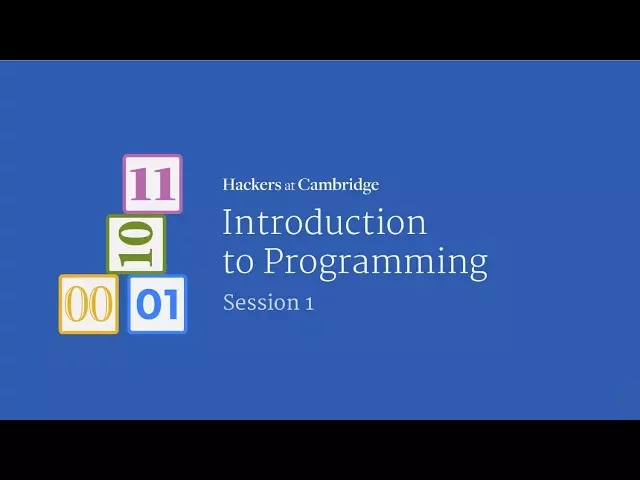 11
10
00
01

Hackers at Cambridge

Introduction to Programming

Session 1